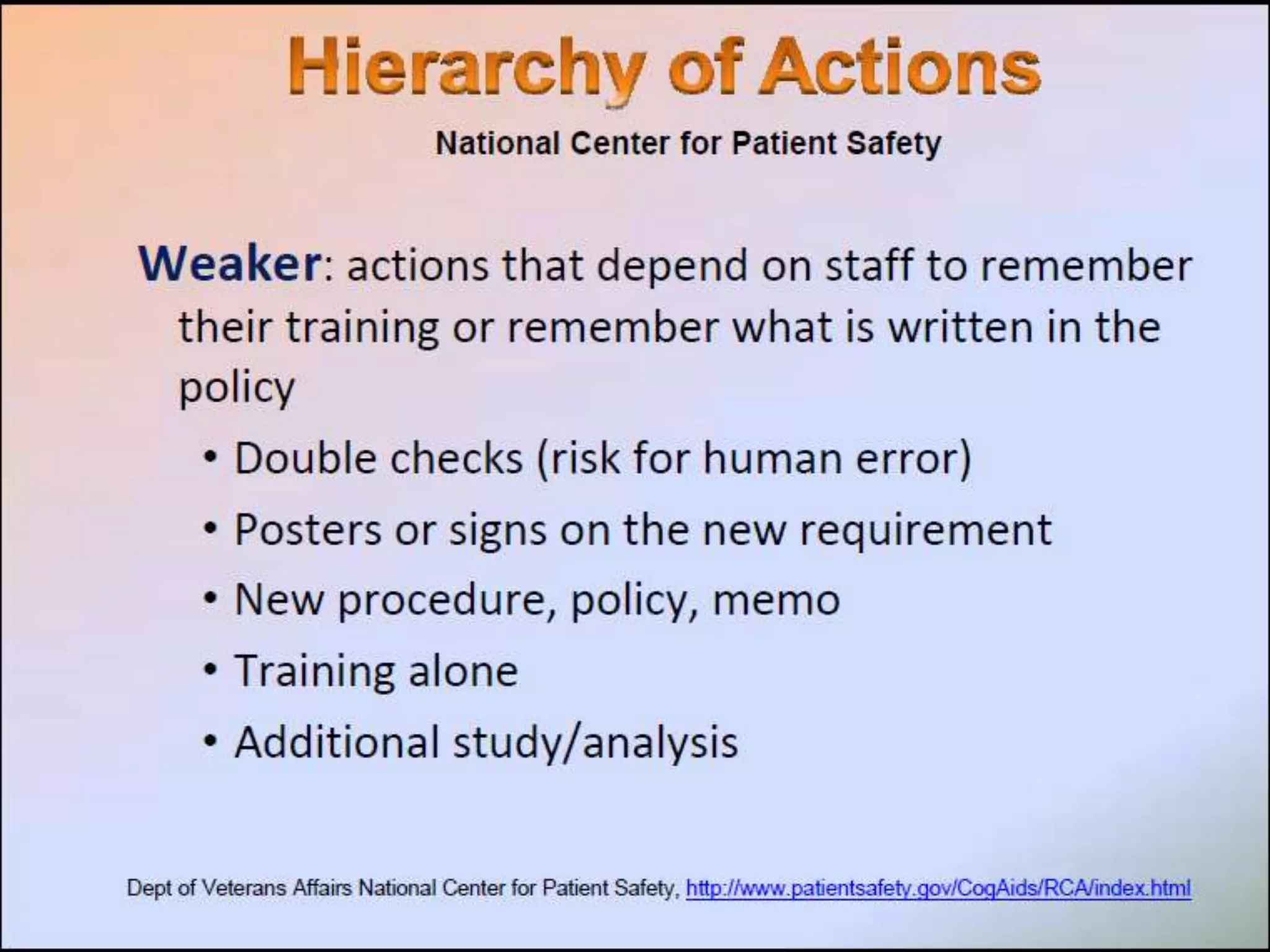 Hierarchy of Actions

National Center for Patient Safety

Weaker: actions that depend on staff to remember their training or remember what is written in the policy

• Double checks (risk for human error)
• Posters or signs on the new requirement
• New procedure, policy, memo
• Training alone
• Additional study/analysis

Dept of Veterans Affairs National Center for Patient Safety, http://www.patientsafety.gov/CogAids/RCA/index.html